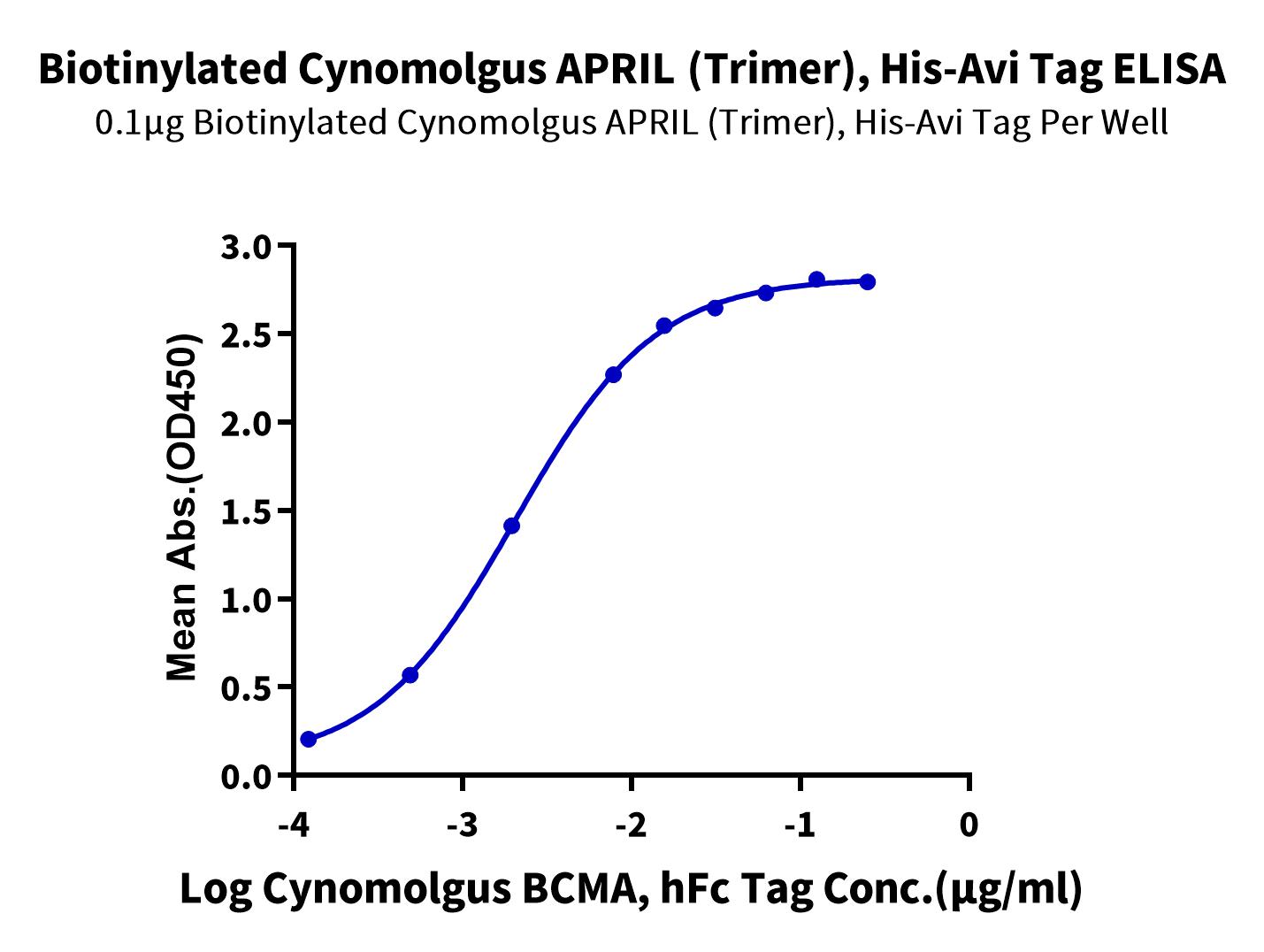 Biotinylated Cynomolgus APRIL (Trimer), His-Avi Tag ELISA

0.1μg Biotinylated Cynomolgus APRIL (Trimer), His-Avi Tag Per Well

Mean Abs.(OD450)

3.0
2.5
2.0
1.5
1.0
0.5
0.0

-4
-3
-2
-1
0

Log Cynomolgus BCMA, hFc Tag Conc.(μg/ml)